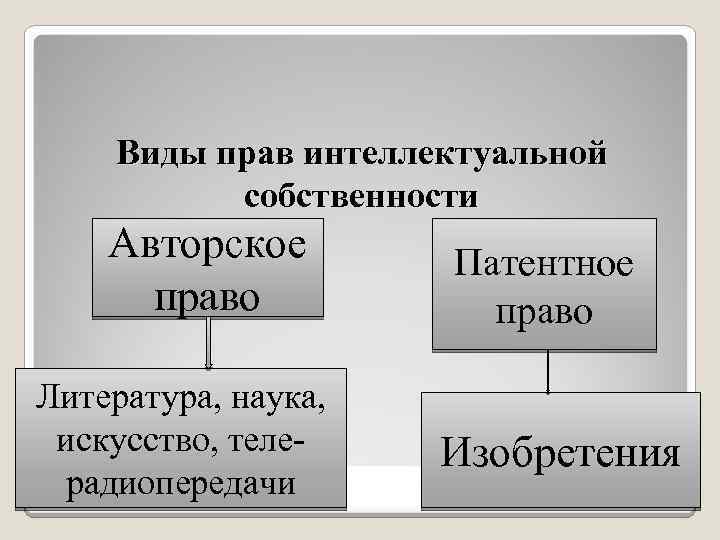 Виды прав интеллектуальной собственности

Авторское право

Патентное право

Литература, наука, искусство, теле-радиопередачи

Изобретения